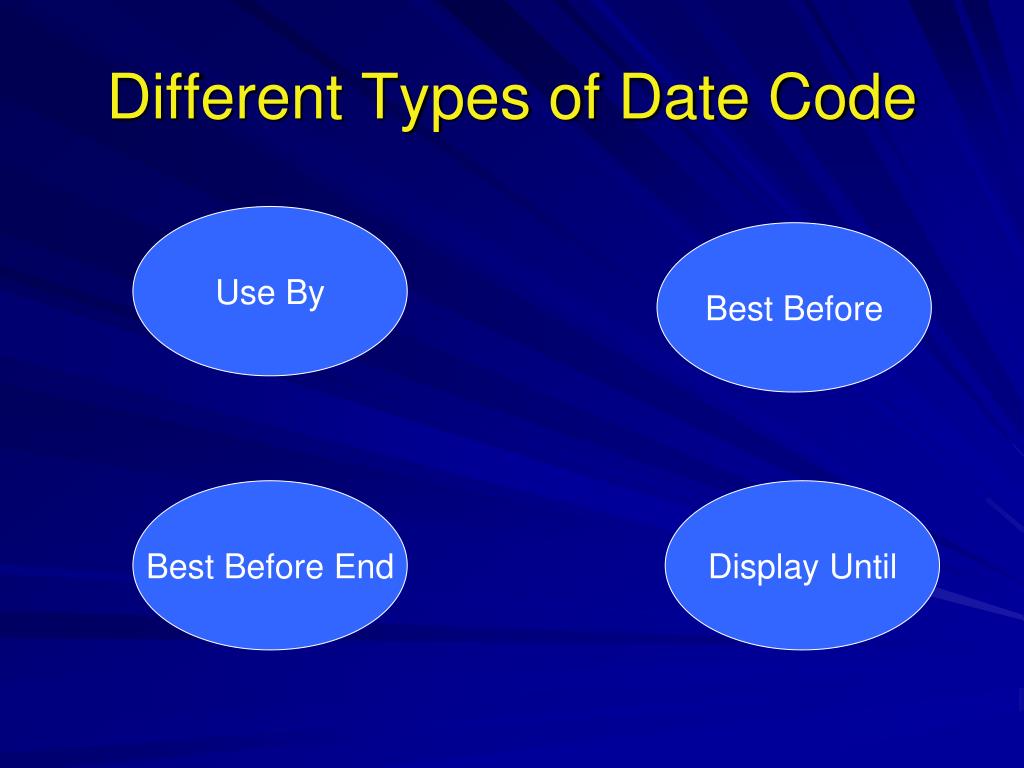 Different Types of Date Code

Use By

Best Before

Best Before End

Display Until